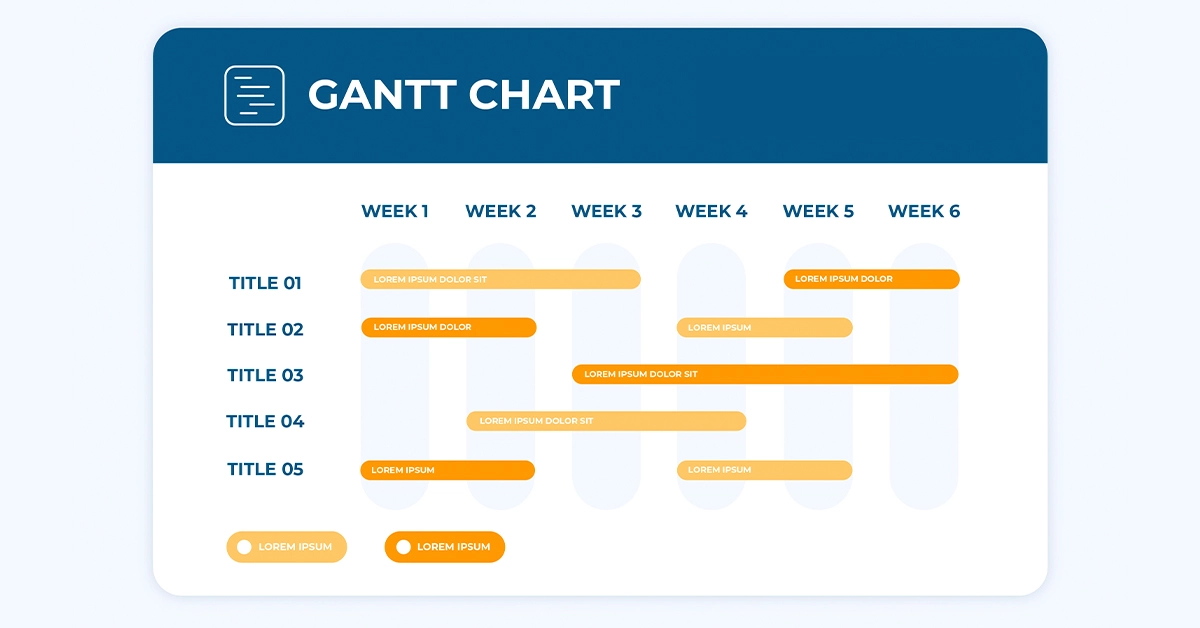 GANTT CHART

WEEK 1 WEEK 2 WEEK 3 WEEK 4 WEEK 5 WEEK 6

TITLE 01 LOREM IPSUM DOLOR SIT LOREM IPSUM DOLOR

TITLE 02 LOREM IPSUM DOLOR LOREM IPSUM

TITLE 03 LOREM IPSUM DOLOR SIT

TITLE 04 LOREM IPSUM DOLOR SIT

TITLE 05 LOREM IPSUM LOREM IPSUM

LOREM IPSUM LOREM IPSUM